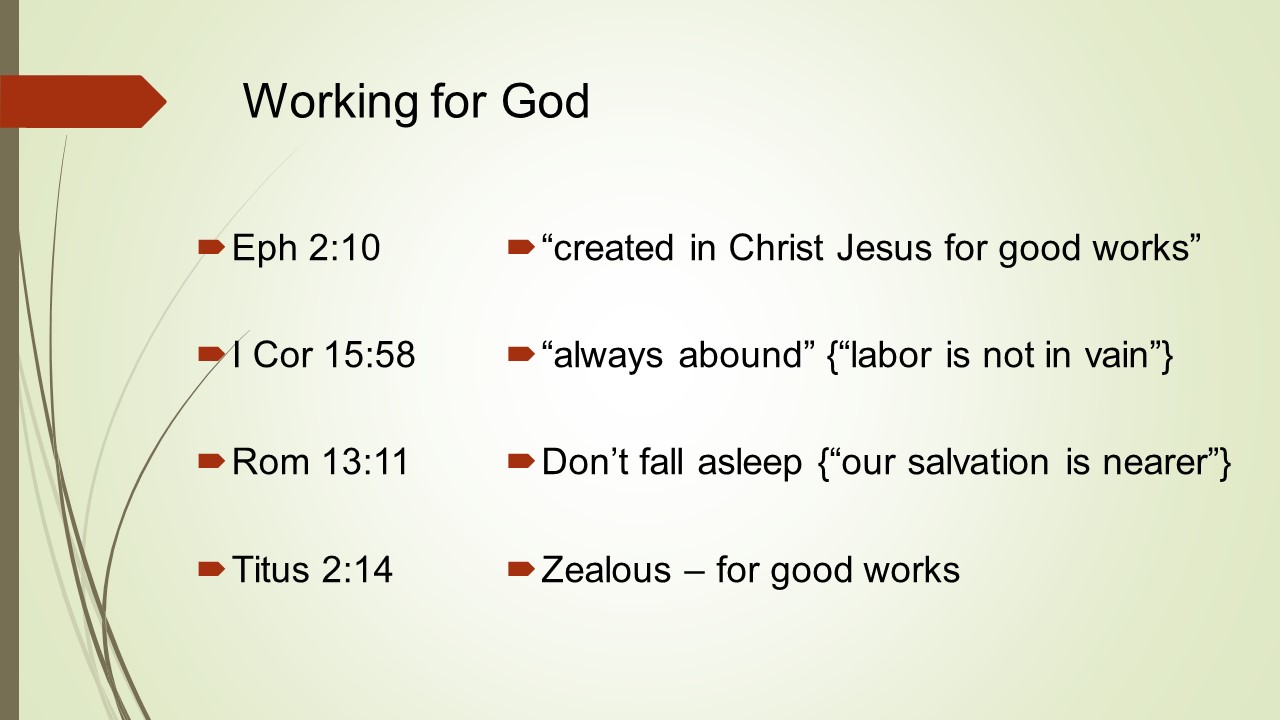 Working for God

Eph 2:10

I Cor 15:58

Rom 13:11

Titus 2:14

“created in Christ Jesus for good works”

“always abound” {“labor is not in vain”}

Don’t fall asleep {“our salvation is nearer”}

Zealous – for good works